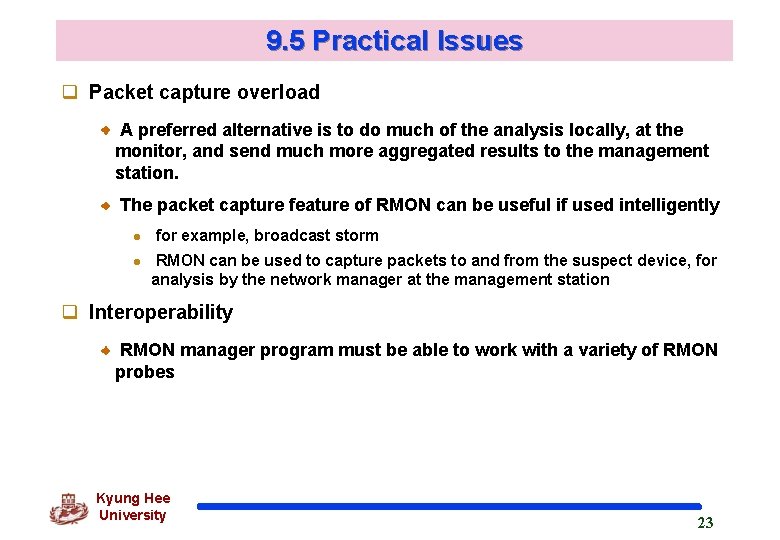 9.5 Practical Issues

Packet capture overload

A preferred alternative is to do much of the analysis locally, at the monitor, and send much more aggregated results to the management station.

The packet capture feature of RMON can be useful if used intelligently

for example, broadcast storm

RMON can be used to capture packets to and from the suspect device, for analysis by the network manager at the management station

Interoperability

RMON manager program must be able to work with a variety of RMON probes

Kyung Hee University

23